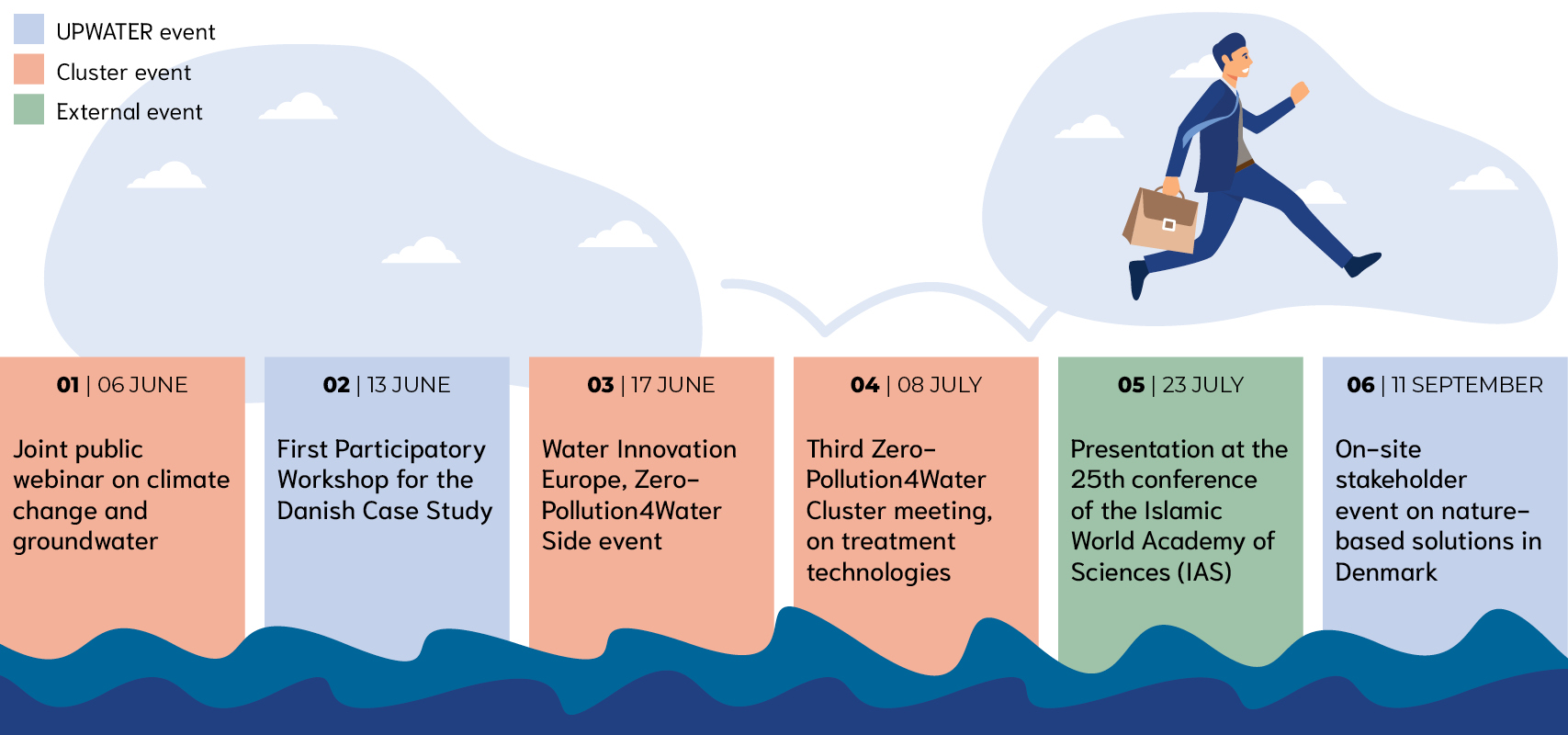 UPWATER event
Cluster event
External event

01 | 06 JUNE

Joint public webinar on climate change and groundwater

02 | 13 JUNE

First Participatory Workshop for the Danish Case Study

03 | 17 JUNE

Water Innovation Europe, Zero-Pollution4Water Side event

04 | 08 JULY

Third Zero-Pollution4Water Cluster meeting, on treatment technologies

05 | 23 JULY

Presentation at the 25th conference of the Islamic World Academy of Sciences (IAS)

06 | 11 SEPTEMBER

On-site stakeholder event on nature-based solutions in Denmark